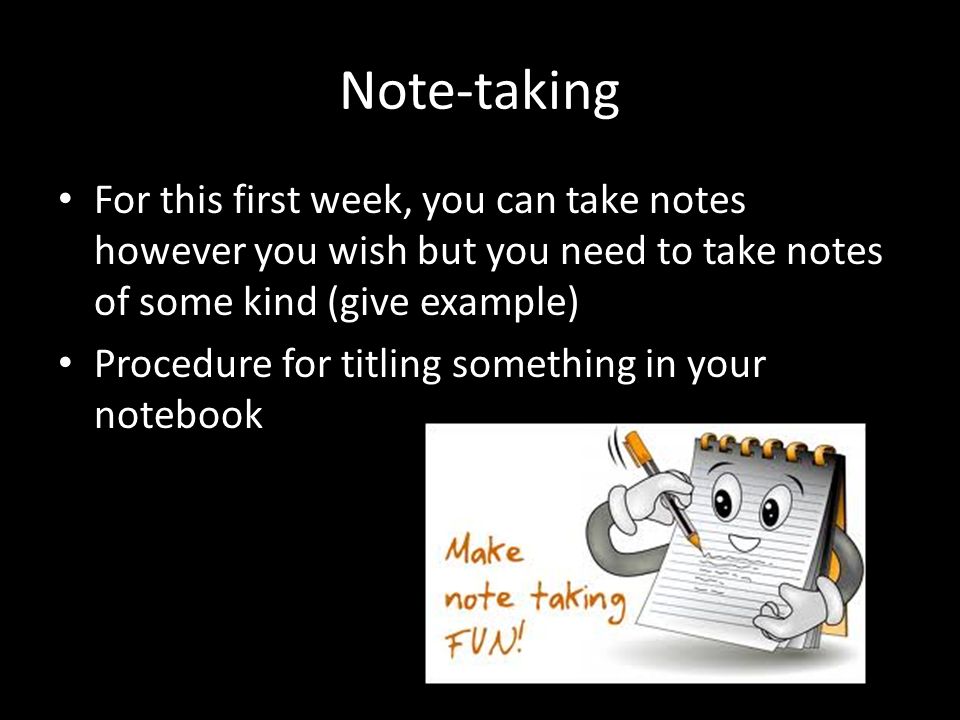 Note-taking

• For this first week, you can take notes however you wish but you need to take notes of some kind (give example)
• Procedure for titling something in your notebook

Make note taking FUN!